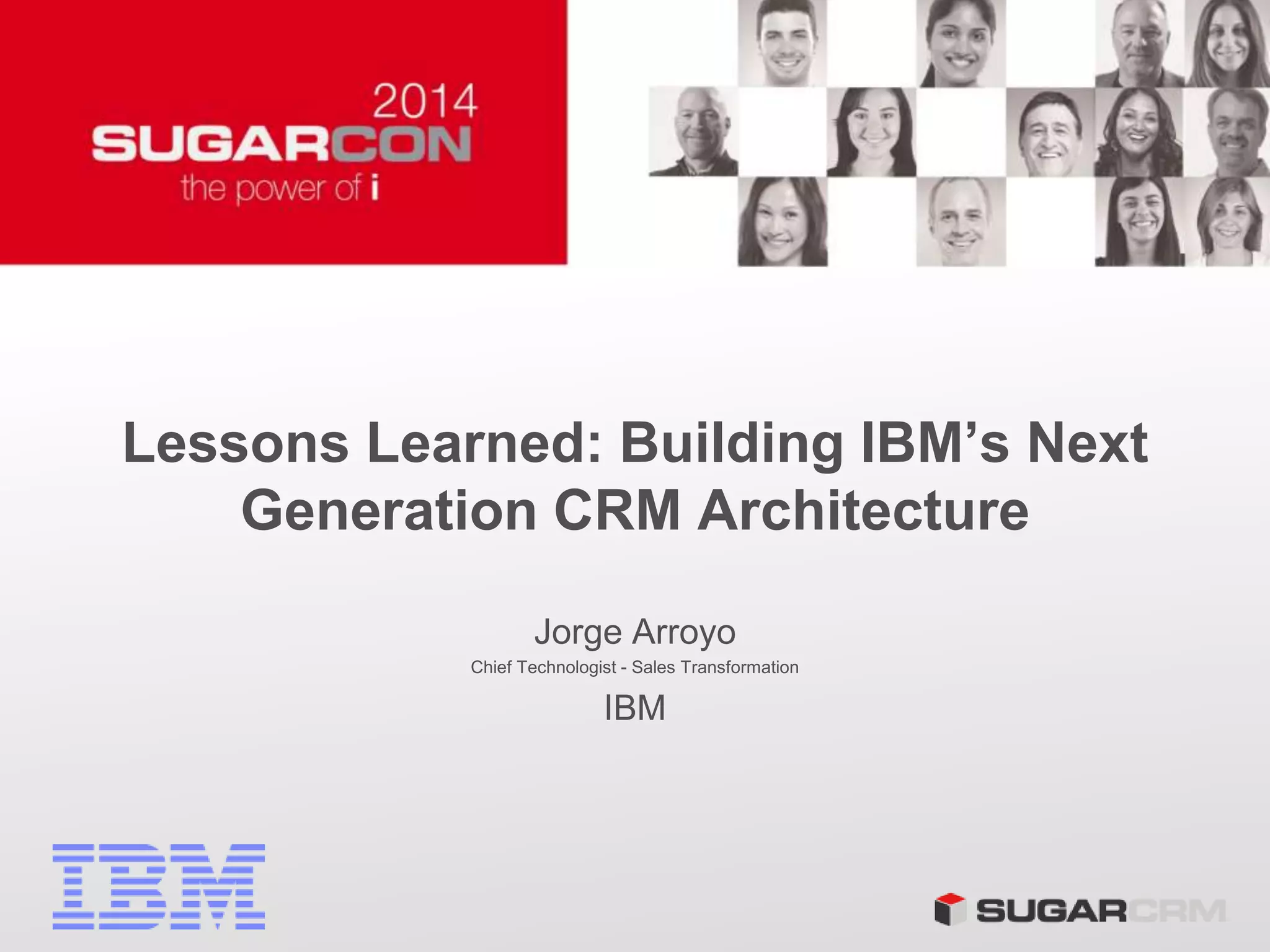 2014
SUGARCON
the power of i

Lessons Learned: Building IBM's Next Generation CRM Architecture

Jorge Arroyo
Chief Technologist - Sales Transformation
IBM

IBM

SUGARCRM